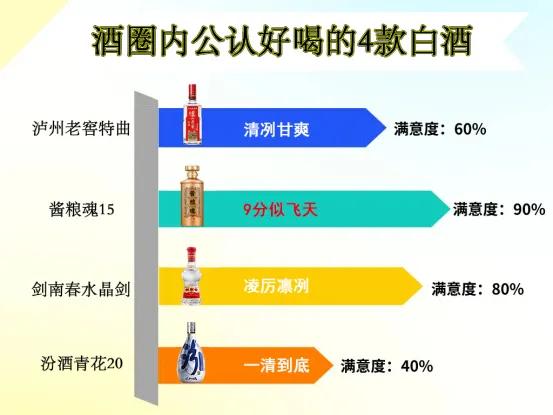 酒圈内公认好喝的4款白酒

泸州老窖特曲
清冽甘爽
满意度：60%

酱粮魂15
9分似飞天
满意度：90%

剑南春水晶剑
凌厉凛冽
满意度：80%

汾酒青花20
一清到底
满意度：40%